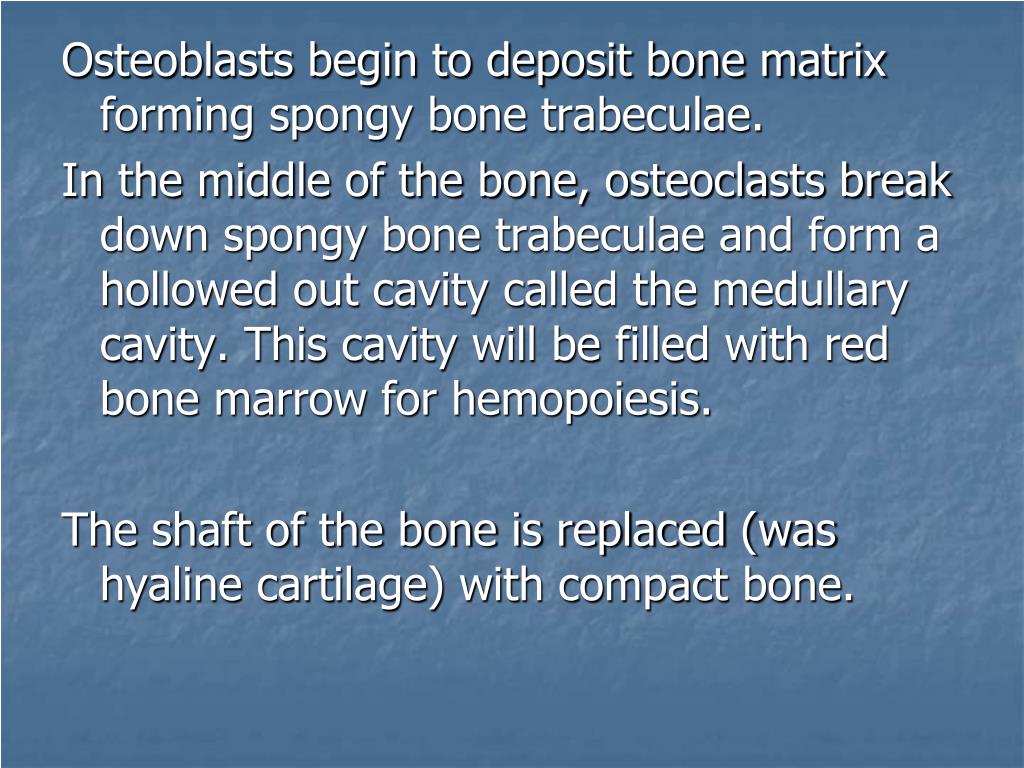 Osteoblasts begin to deposit bone matrix forming spongy bone trabeculae.

In the middle of the bone, osteoclasts break down spongy bone trabeculae and form a hollowed out cavity called the medullary cavity. This cavity will be filled with red bone marrow for hemopoiesis.

The shaft of the bone is replaced (was hyaline cartilage) with compact bone.